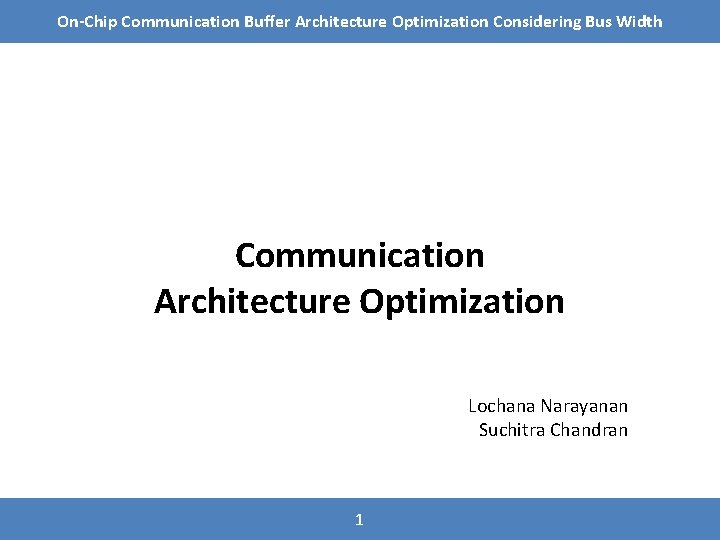 On-Chip Communication Buffer Architecture Optimization Considering Bus Width

Communication
Architecture Optimization

Lochana Narayanan
Suchitra Chandran

1